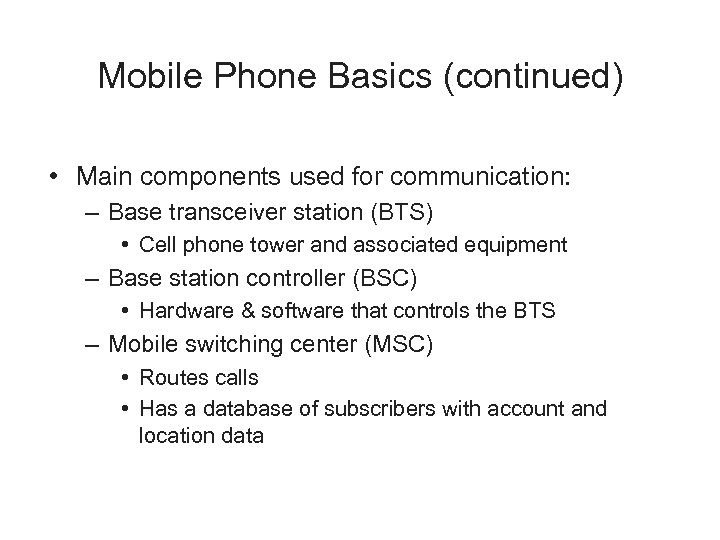 Mobile Phone Basics (continued)

• Main components used for communication:
  – Base transceiver station (BTS)
    • Cell phone tower and associated equipment
  – Base station controller (BSC)
    • Hardware & software that controls the BTS
  – Mobile switching center (MSC)
    • Routes calls
    • Has a database of subscribers with account and location data